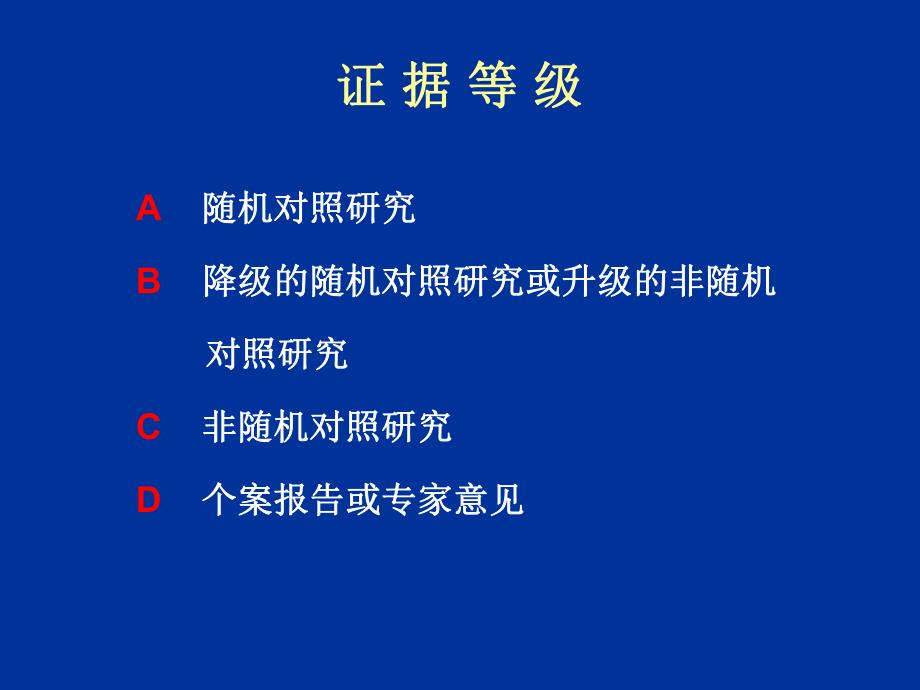 证 据 等 级

A 随机对照研究

B 降级的随机对照研究或升级的非随机对照研究

C 非随机对照研究

D 个案报告或专家意见